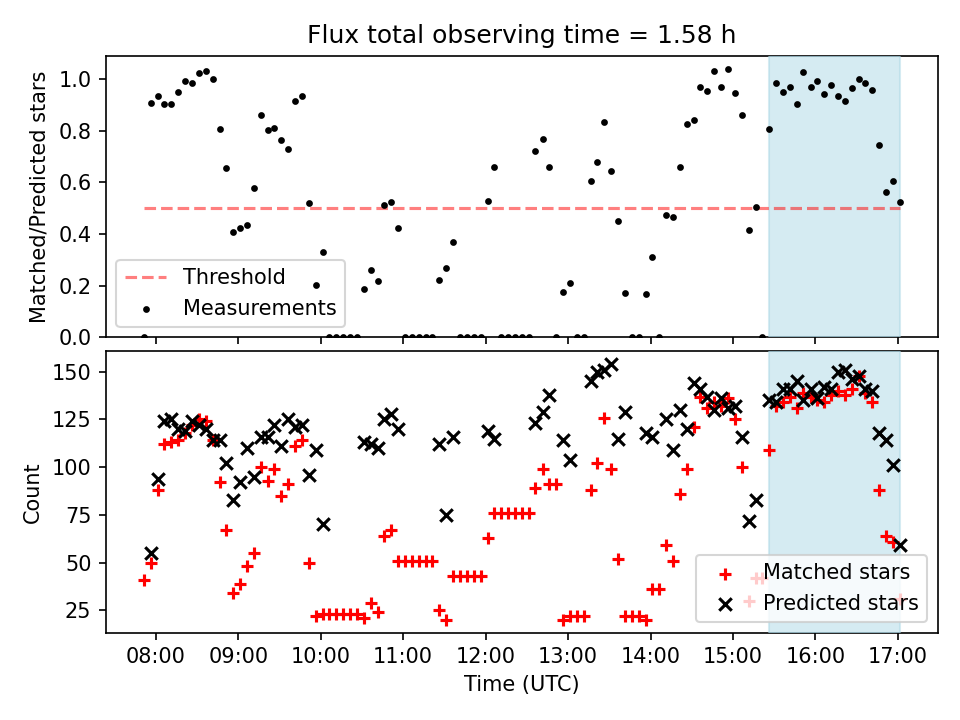 Flux total observing time = 1.58 h

Matched/Predicted stars

1.0
0.8
0.6
0.4
0.2
0.0

Threshold
Measurements

Count

150
125
100
75
50
25

Matched stars
Predicted stars

08:00
09:00
10:00
11:00
12:00
13:00
14:00
15:00
16:00
17:00

Time (UTC)